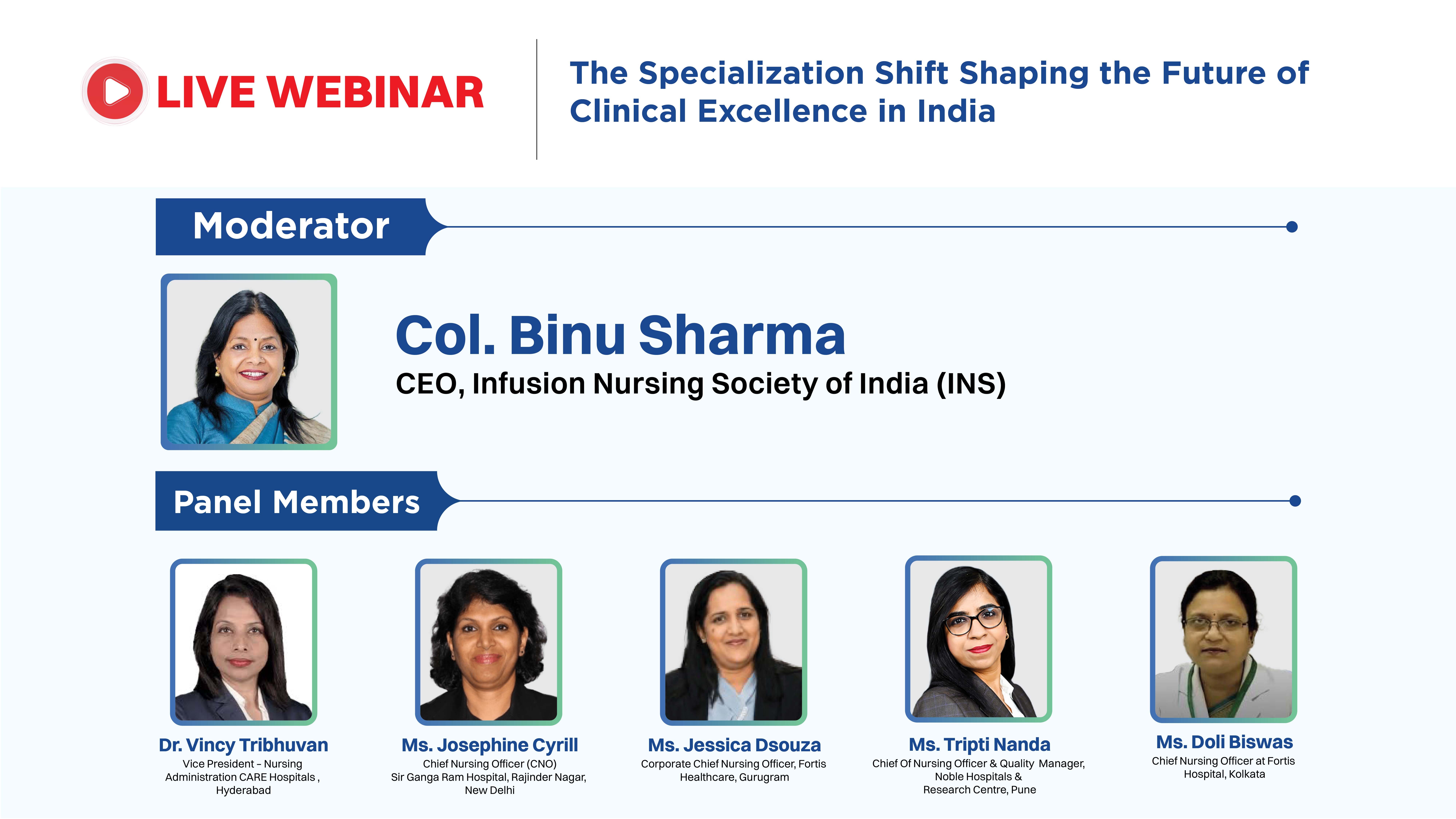 LIVE WEBINAR

The Specialization Shift Shaping the Future of Clinical Excellence in India

Moderator

Col. Binu Sharma
CEO, Infusion Nursing Society of India (INS)

Panel Members

Dr. Vincy Tribhuvan
Vice President - Nursing Administration CARE Hospitals , Hyderabad

Ms. Josephine Cyrill
Chief Nursing Officer (CNO)
Sir Ganga Ram Hospital, Rajinder Nagar, New Delhi

Ms. Jessica Dsouza
Corporate Chief Nursing Officer, Fortis Healthcare, Gurugram

Ms. Tripti Nanda
Chief Of Nursing Officer & Quality Manager, Noble Hospitals & Research Centre, Pune

Ms. Doli Biswas
Chief Nursing Officer at Fortis Hospital, Kolkata